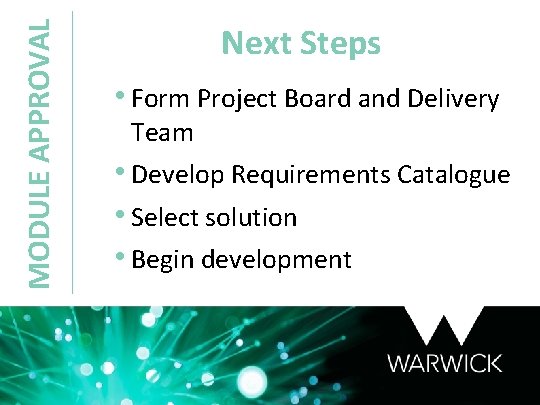 MODULE APPROVAL

Next Steps

• Form Project Board and Delivery Team
• Develop Requirements Catalogue
• Select solution
• Begin development

WARWICK